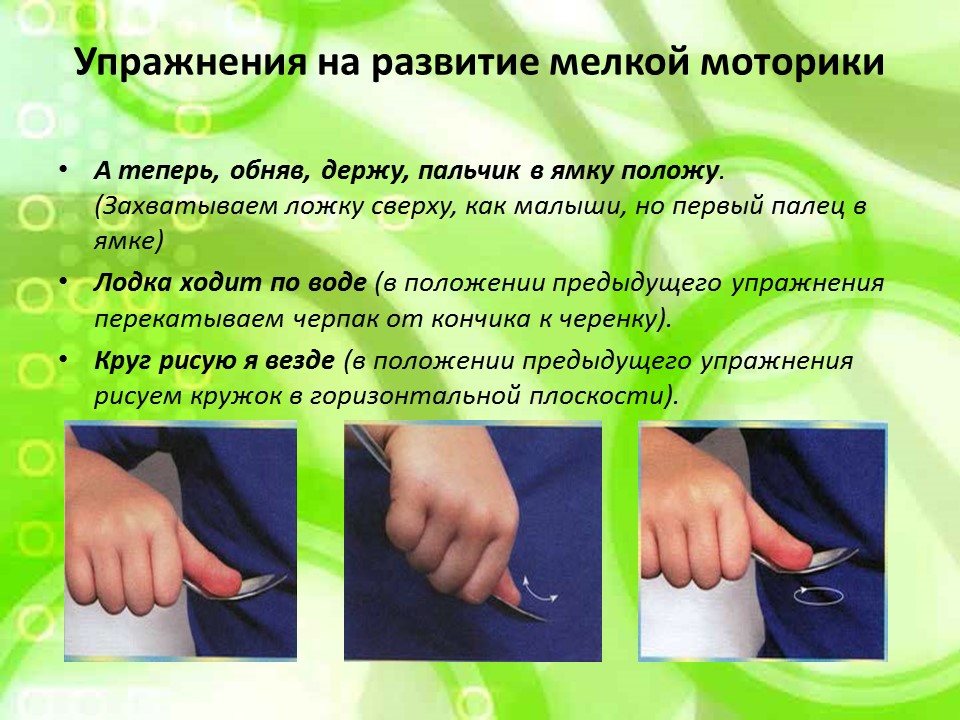 Упражнения на развитие мелкой моторики

• А теперь, обняв, держу, пальчик в ямку положу. (Захватываем ложку сверху, как малыши, но первый палец в ямке)
• Лодка ходит по воде (в положении предыдущего упражнения перекатываем черпак от кончика к черенку).
• Круг рисую я везде (в положении предыдущего упражнения рисуем кружок в горизонтальной плоскости).